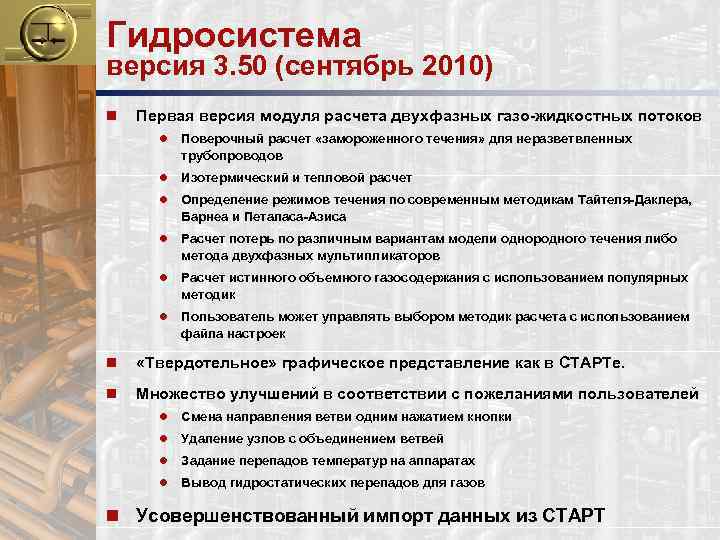 Гидросистема
версия 3.50 (сентябрь 2010)

Первая версия модуля расчета двухфазных газо-жидкостных потоков

Поверочный расчет «замороженного течения» для неразветвленных трубопроводов

Изотермический и тепловой расчет

Определение режимов течения по современным методикам Тайтеля-Даклера, Барнеа и Петаласа-Азиса

Расчет потерь по различным вариантам модели однородного течения либо метода двухфазных мультипликаторов

Расчет истинного объемного газосодержания с использованием популярных методик

Пользователь может управлять выбором методик расчета с использованием файла настроек

«Твердотельное» графическое представление как в СТАРТе.

Множество улучшений в соответствии с пожеланиями пользователей

Смена направления ветви одним нажатием кнопки

Удаление узлов с объединением ветвей

Задание перепадов температур на аппаратах

Вывод гидростатических перепадов для газов

Усовершенствованный импорт данных из СТАРТ